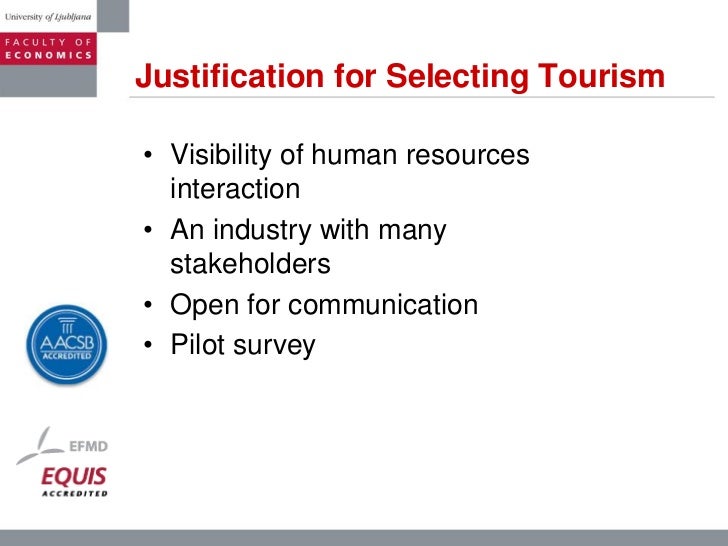 University of Ljubljana
FACULTY OF ECONOMICS

Justification for Selecting Tourism

• Visibility of human resources interaction
• An industry with many stakeholders
• Open for communication
• Pilot survey

AACSB ACCREDITED

EFMD
EQUIS
ACCREDITED